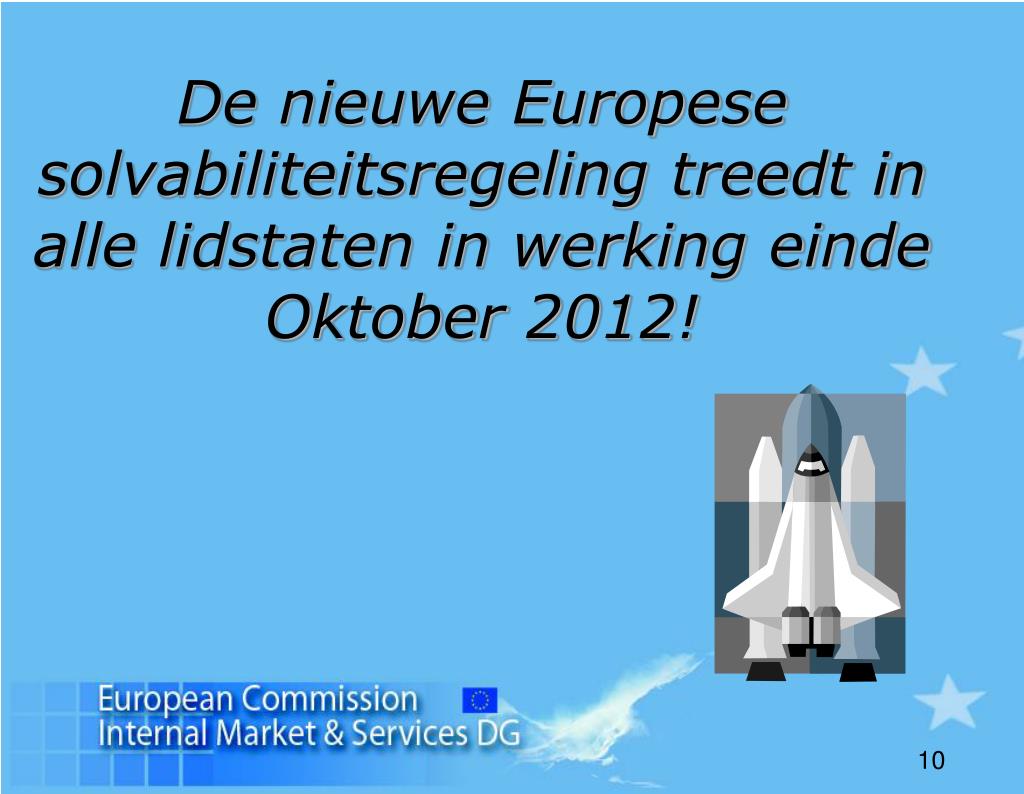 De nieuwe Europese solvabiliteitsregeling treedt in alle lidstaten in werking einde Oktober 2012!

European Commission
Internal Market & Services DG

10